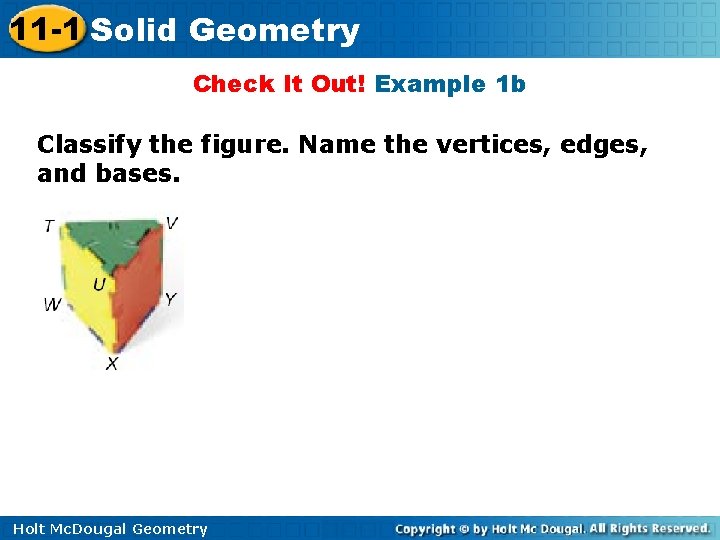 11-1 Solid Geometry

Check It Out! Example 1b

Classify the figure. Name the vertices, edges, and bases.

T
V
U
W
Y
X

Holt McDougal Geometry

Copyright © by Holt Mc Dougal. All Rights Reserved.